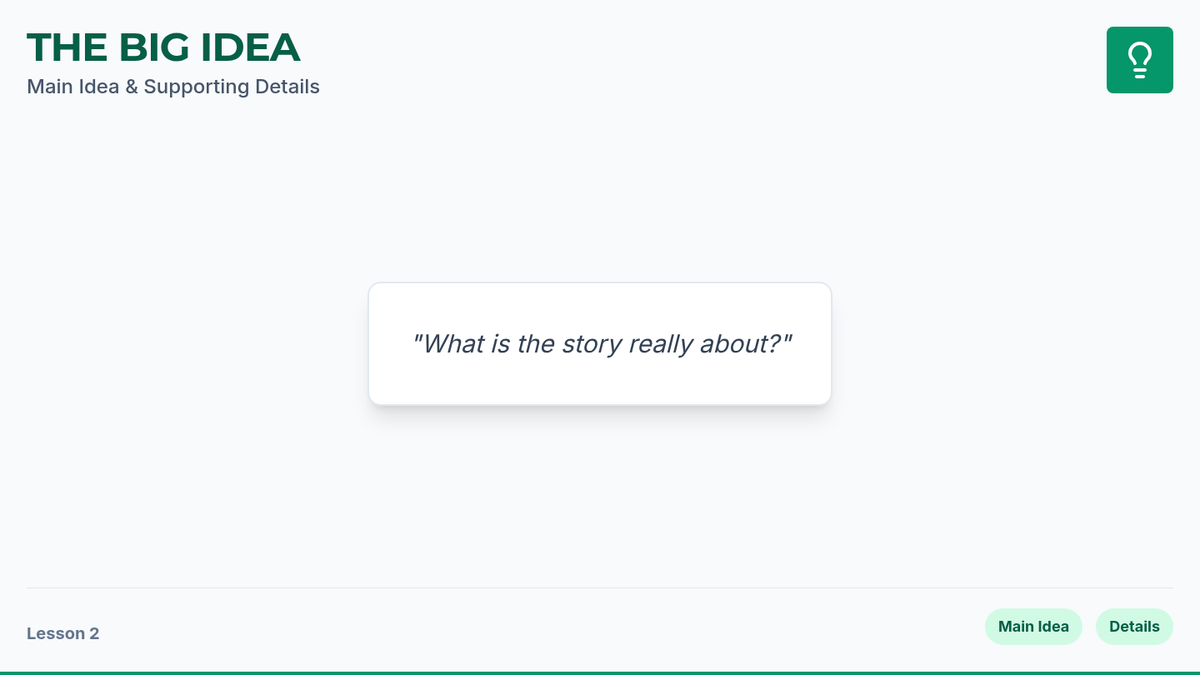 THE BIG IDEA
Main Idea & Supporting Details

"What is the story really about?"

Lesson 2

Main Idea

Details